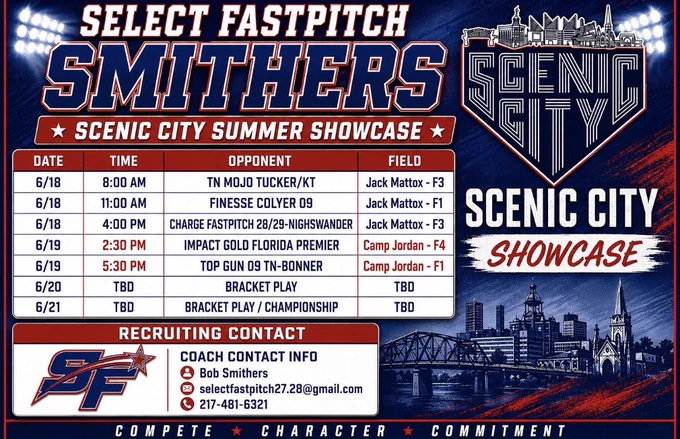 SELECT FASTPITCH
SMITHERS
★ SCENIC CITY SUMMER SHOWCASE ★

| DATE | TIME | OPPONENT | FIELD |
|---|---|---|---|
| 6/18 | 8:00 AM | TN MOJO TUCKER/KT | Jack Mattox - F3 |
| 6/18 | 11:00 AM | FINESSE COLYER 09 | Jack Mattox - F1 |
| 6/18 | 4:00 PM | CHARGE FASTPITCH 28/29-NIGHSWANDER | Jack Mattox - F3 |
| 6/19 | 2:30 PM | IMPACT GOLD FLORIDA PREMIER | Camp Jordan - F4 |
| 6/19 | 5:30 PM | TOP GUN 09 TN-BONNER | Camp Jordan - F1 |
| 6/20 | TBD | BRACKET PLAY | TBD |
| 6/21 | TBD | BRACKET PLAY / CHAMPIONSHIP | TBD |

RECRUITING CONTACT
SF
COACH CONTACT INFO
Bob Smithers
selectfastpitch27.28@gmail.com
217-481-6321

SCENIC CITY
SCENIC CITY
SHOWCASE

COMPETE ★ CHARACTER ★ COMMITMENT